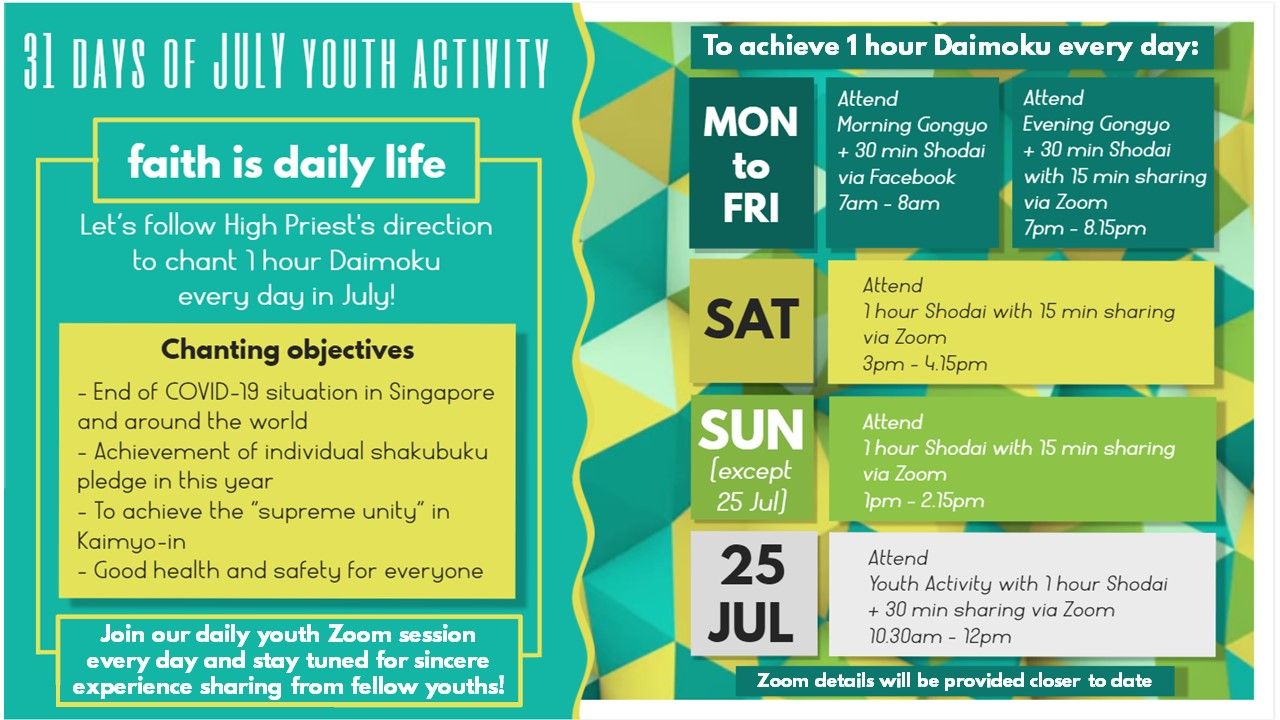 31 DAYS OF JULY YOUTH ACTIVITY

faith is daily life

Let's follow High Priest's direction to chant 1 hour Daimoku every day in July!

Chanting objectives

- End of COVID-19 situation in Singapore and around the world
- Achievement of individual shakubuku pledge in this year
- To achieve the "supreme unity" in Kaimyo-in
- Good health and safety for everyone

Join our daily youth Zoom session every day and stay tuned for sincere experience sharing from fellow youths!

To achieve 1 hour Daimoku every day:

MON to FRI

Attend Morning Gongyo + 30 min Shodai via Facebook 7am - 8am

Attend Evening Gongyo + 30 min Shodai with 15 min sharing via Zoom 7pm - 8.15pm

SAT

Attend 1 hour Shodai with 15 min sharing via Zoom 3pm - 4.15pm

SUN (except 25 Jul)

Attend 1 hour Shodai with 15 min sharing via Zoom 1pm - 2.15pm

25 JUL

Attend Youth Activity with 1 hour Shodai + 30 min sharing via Zoom 10.30am - 12pm

Zoom details will be provided closer to date